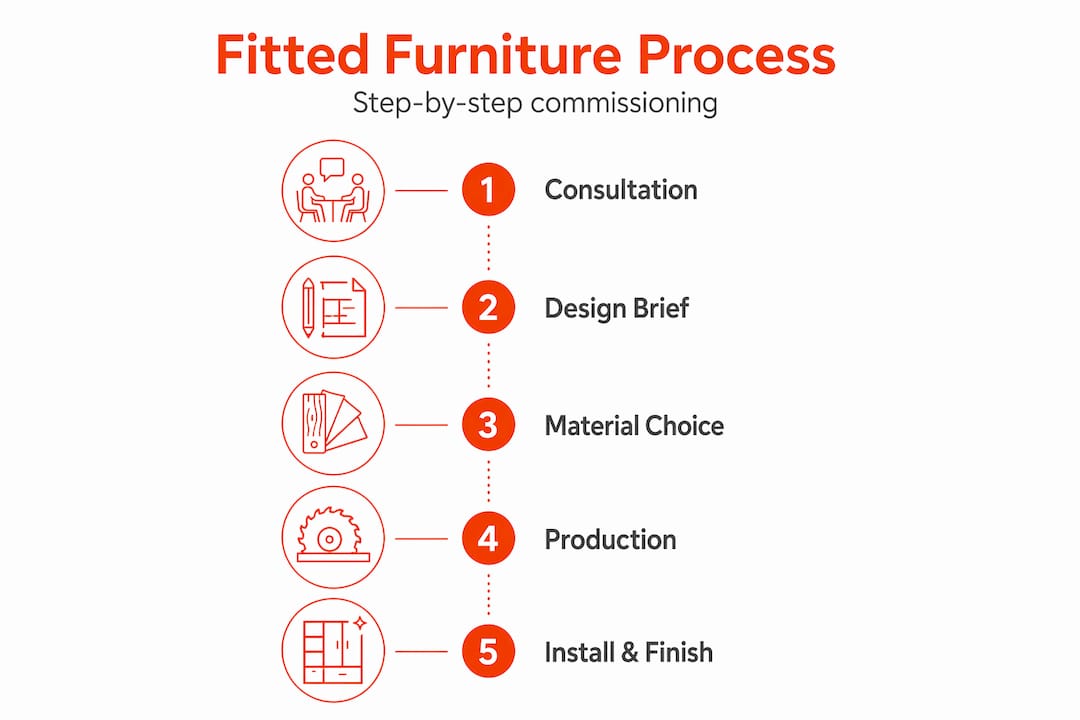 Fitted Furniture Process

Step-by-step commissioning

1 Consultation

2 Design Brief

3 Material Choice

4 Production

5 Install & Finish